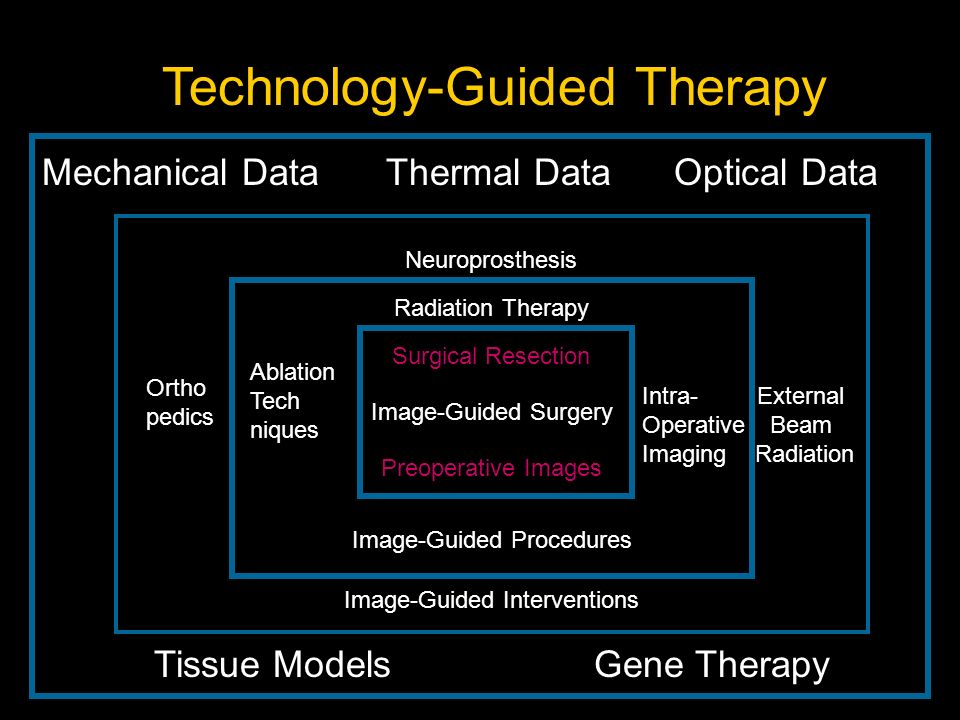 Technology-Guided Therapy

Mechanical Data Thermal Data Optical Data

Neuroprosthesis

Radiation Therapy

Ortho pedics

Ablation Tech niques

Surgical Resection

Image-Guided Surgery

Preoperative Images

Intra-Operative Imaging

External Beam Radiation

Image-Guided Procedures

Image-Guided Interventions

Tissue Models Gene Therapy